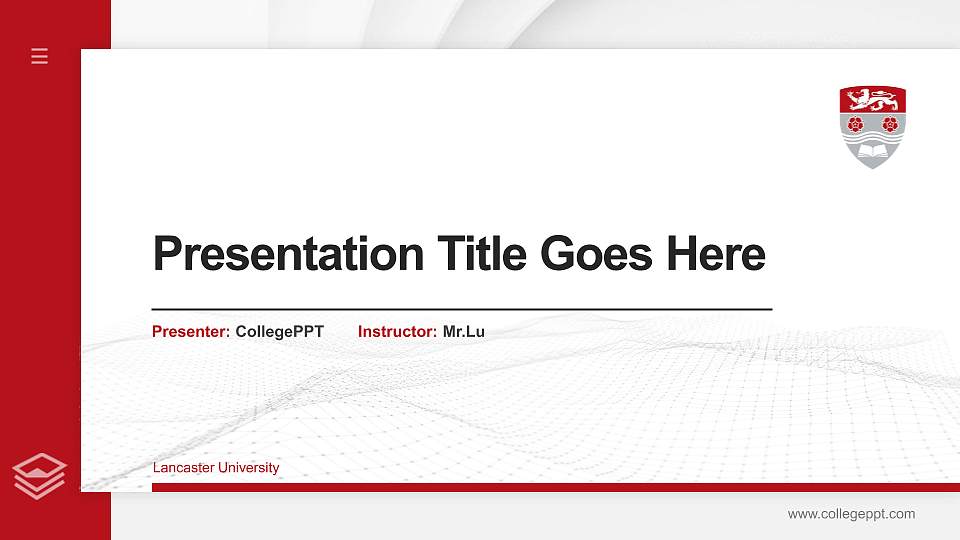 Presentation Title Goes Here

Presenter: CollegePPT Instructor: Mr.Lu

Lancaster University

www.collegeppt.com